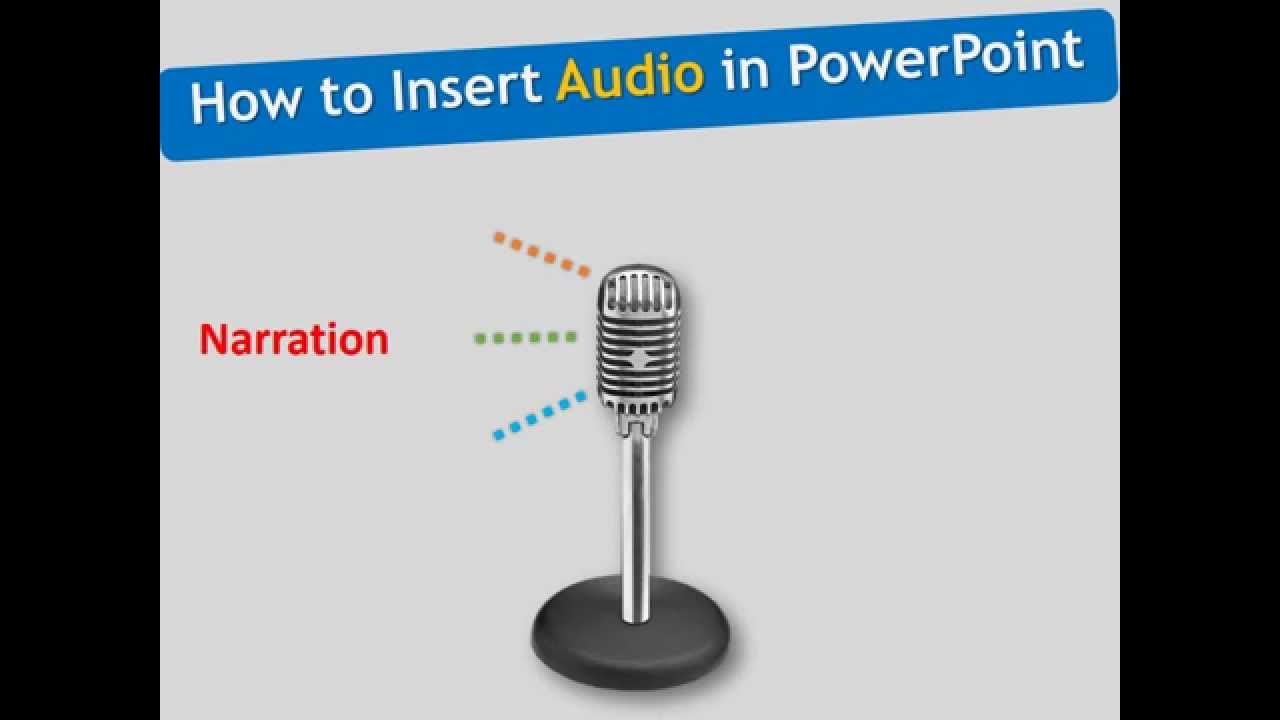 How to Insert Audio in PowerPoint

Narration